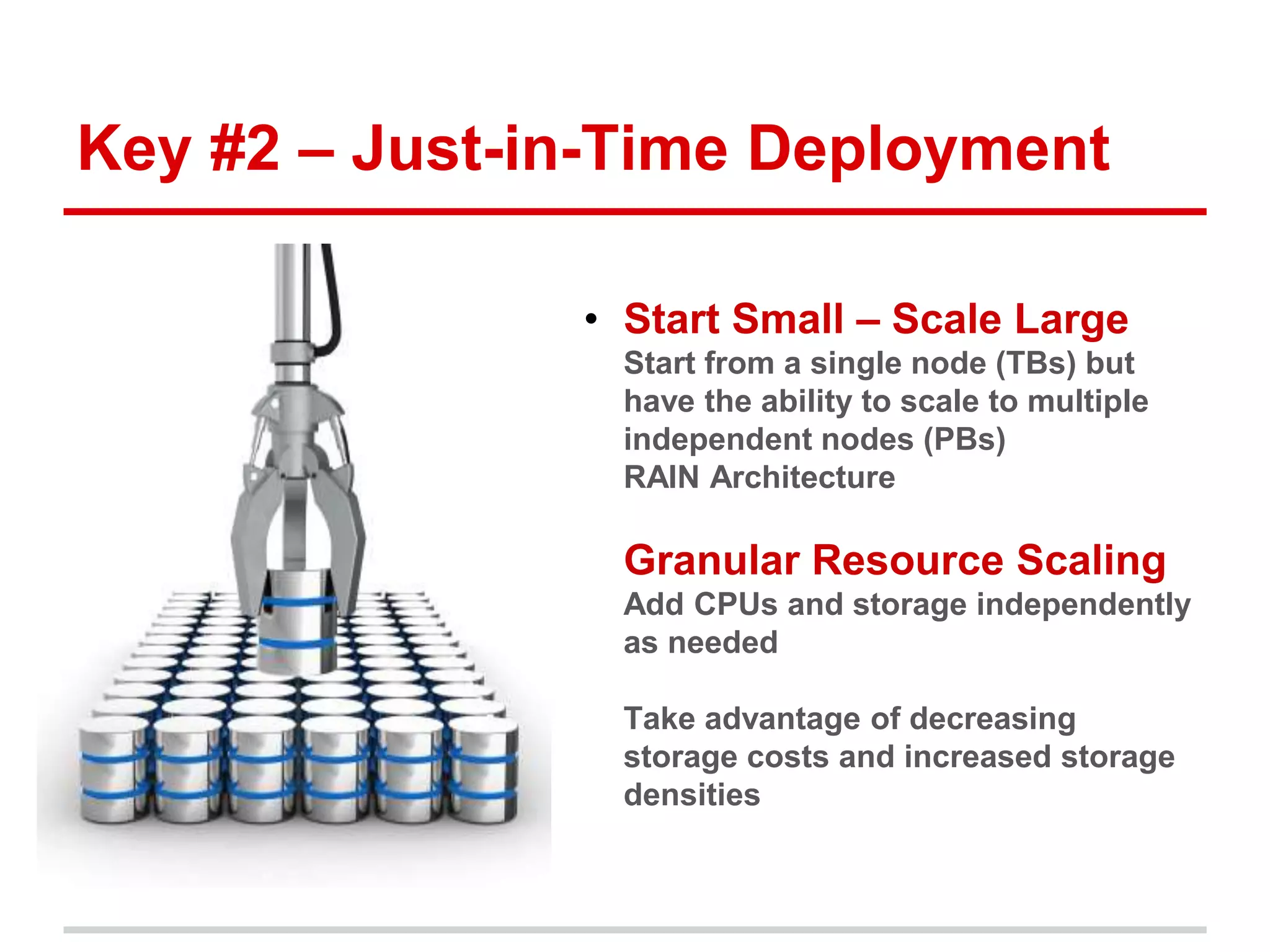 Key #2 – Just-in-Time Deployment

• Start Small – Scale Large
Start from a single node (TBs) but have the ability to scale to multiple independent nodes (PBs)
RAIN Architecture

Granular Resource Scaling
Add CPUs and storage independently as needed

Take advantage of decreasing storage costs and increased storage densities